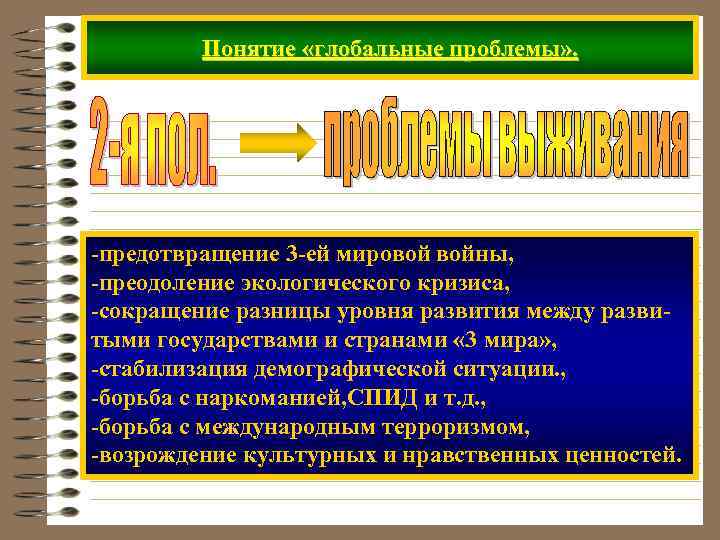 Понятие «глобальные проблемы».

2-я пол.

проблемы выживания

-предотвращение 3-ей мировой войны,
-преодоление экологического кризиса,
-сокращение разницы уровня развития между развитыми государствами и странами «3 мира»,
-стабилизация демографической ситуации.,
-борьба с наркоманией,СПИД и т.д.,
-борьба с международным терроризмом,
-возрождение культурных и нравственных ценностей.